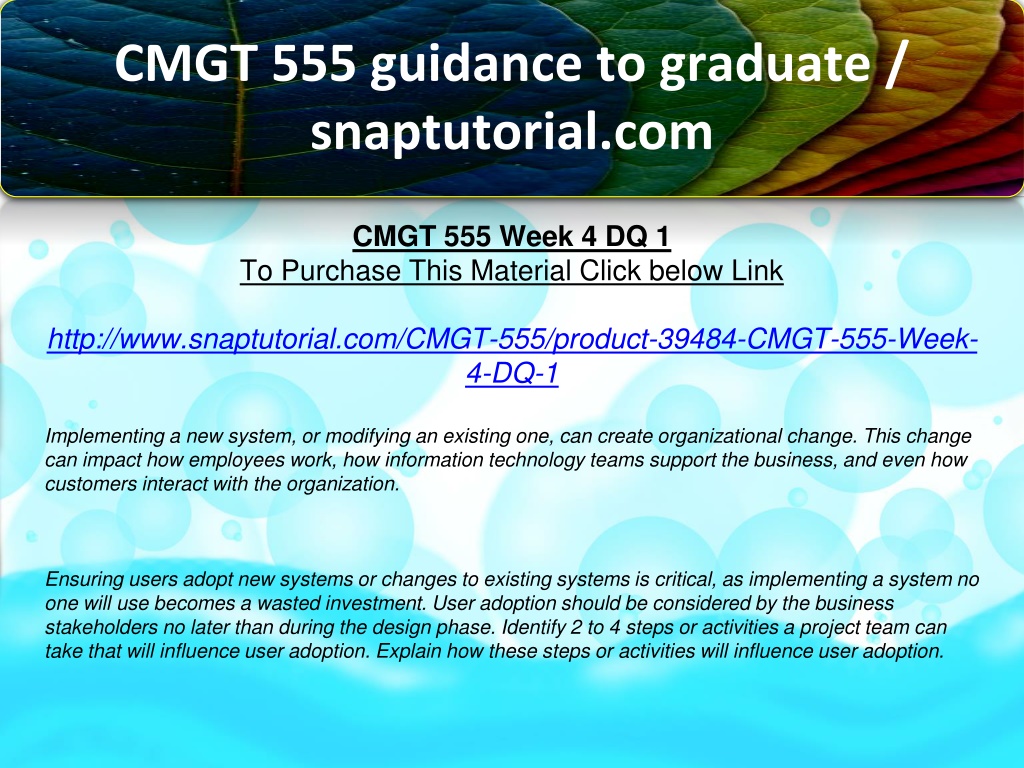 CMGT 555 guidance to graduate / snaptutorial.com

CMGT 555 Week 4 DQ 1
To Purchase This Material Click below Link

http://www.snaptutorial.com/CMGT-555/product-39484-CMGT-555-Week-4-DQ-1

Implementing a new system, or modifying an existing one, can create organizational change. This change can impact how employees work, how information technology teams support the business, and even how customers interact with the organization.

Ensuring users adopt new systems or changes to existing systems is critical, as implementing a system no one will use becomes a wasted investment. User adoption should be considered by the business stakeholders no later than during the design phase. Identify 2 to 4 steps or activities a project team can take that will influence user adoption. Explain how these steps or activities will influence user adoption.